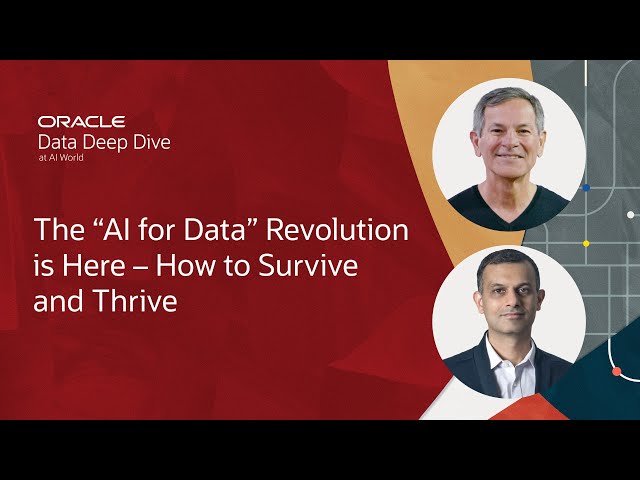 ORACLE
Data Deep Dive
at AI World

The “AI for Data” Revolution is Here – How to Survive and Thrive